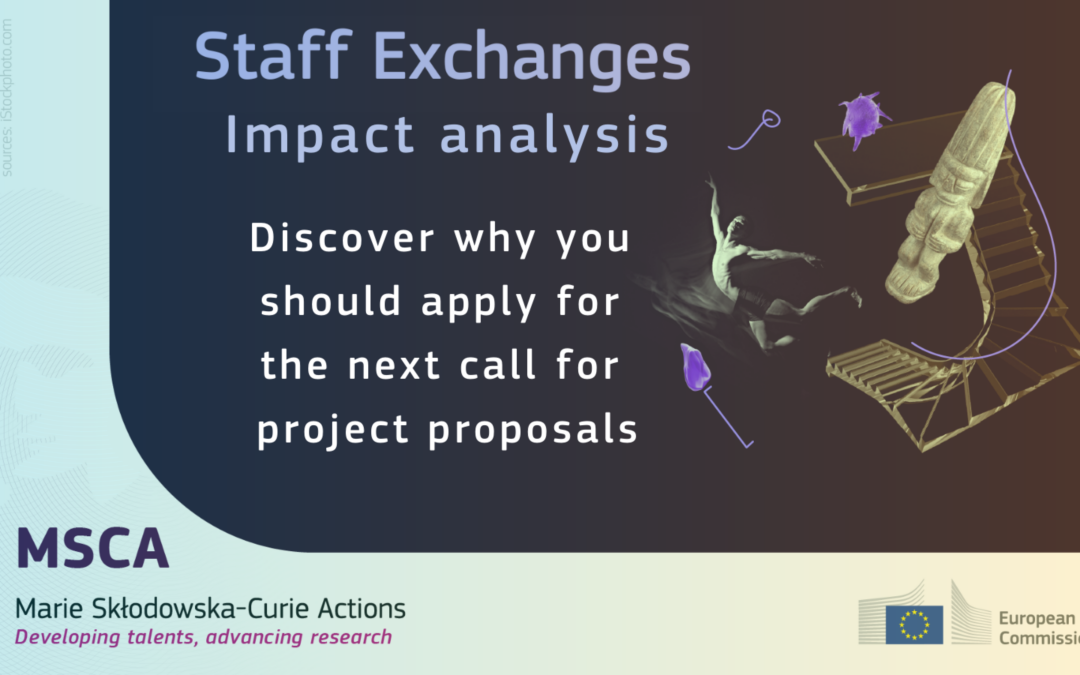 sources: iStockphoto.com

Staff Exchanges
Impact analysis

Discover why you should apply for the next call for project proposals

MSCA
Marie Skłodowska-Curie Actions
Developing talents, advancing research

European Commission